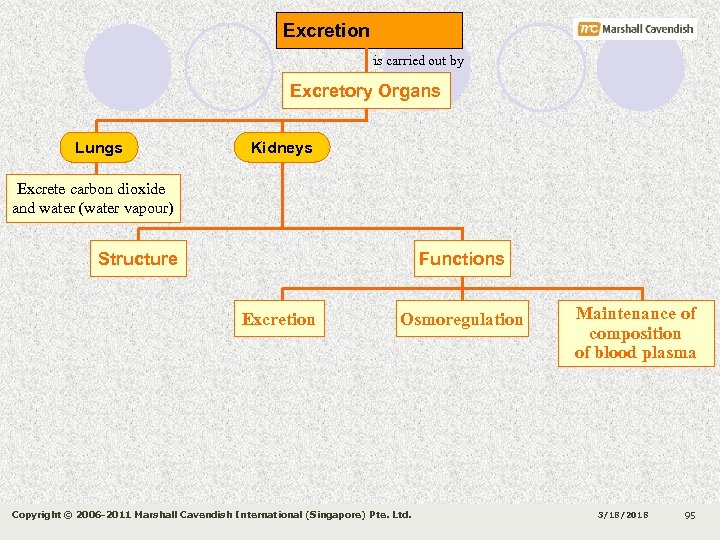 Excretion

mc Marshall Cavendish

is carried out by

Excretory Organs

Lungs

Kidneys

Excrete carbon dioxide and water (water vapour)

Structure

Functions

Excretion

Osmoregulation

Maintenance of composition of blood plasma

Copyright © 2006-2011 Marshall Cavendish International (Singapore) Pte. Ltd.

3/18/2018

95